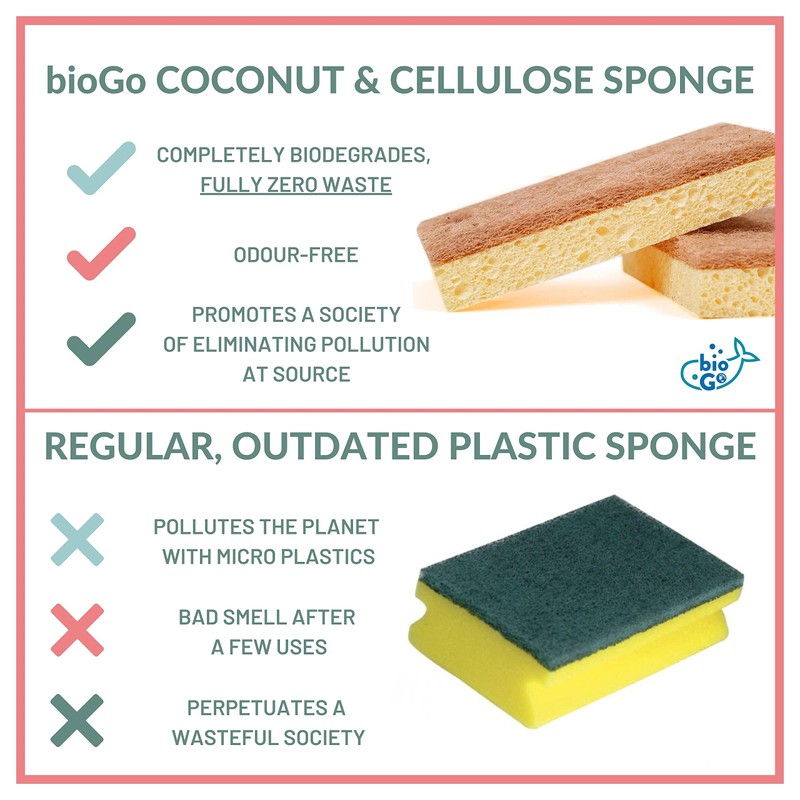 bioGo COCONUT & CELLULOSE SPONGE

COMPLETELY BIODEGRADES, FULLY ZERO WASTE

ODOUR-FREE

PROMOTES A SOCIETY OF ELIMINATING POLLUTION AT SOURCE

bio Go

REGULAR, OUTDATED PLASTIC SPONGE

POLLUTES THE PLANET WITH MICRO PLASTICS

BAD SMELL AFTER A FEW USES

PERPETUATES A WASTEFUL SOCIETY